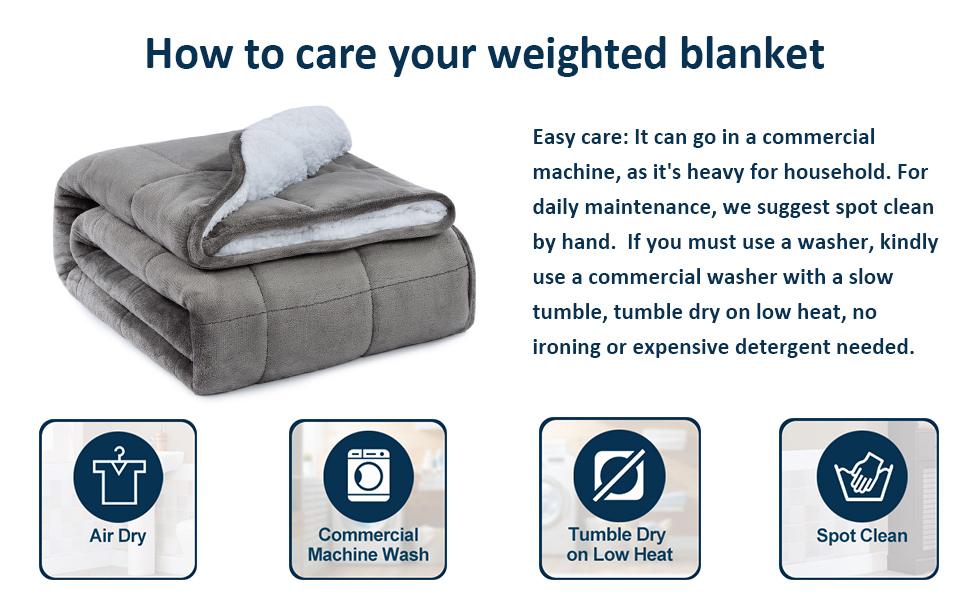 How to care your weighted blanket

Easy care: It can go in a commercial machine, as it's heavy for household. For daily maintenance, we suggest spot clean by hand.  If you must use a washer, kindly use a commercial washer with a slow tumble, tumble dry on low heat, no ironing or expensive detergent needed.

Air Dry

Commercial Machine Wash

Tumble Dry on Low Heat

Spot Clean